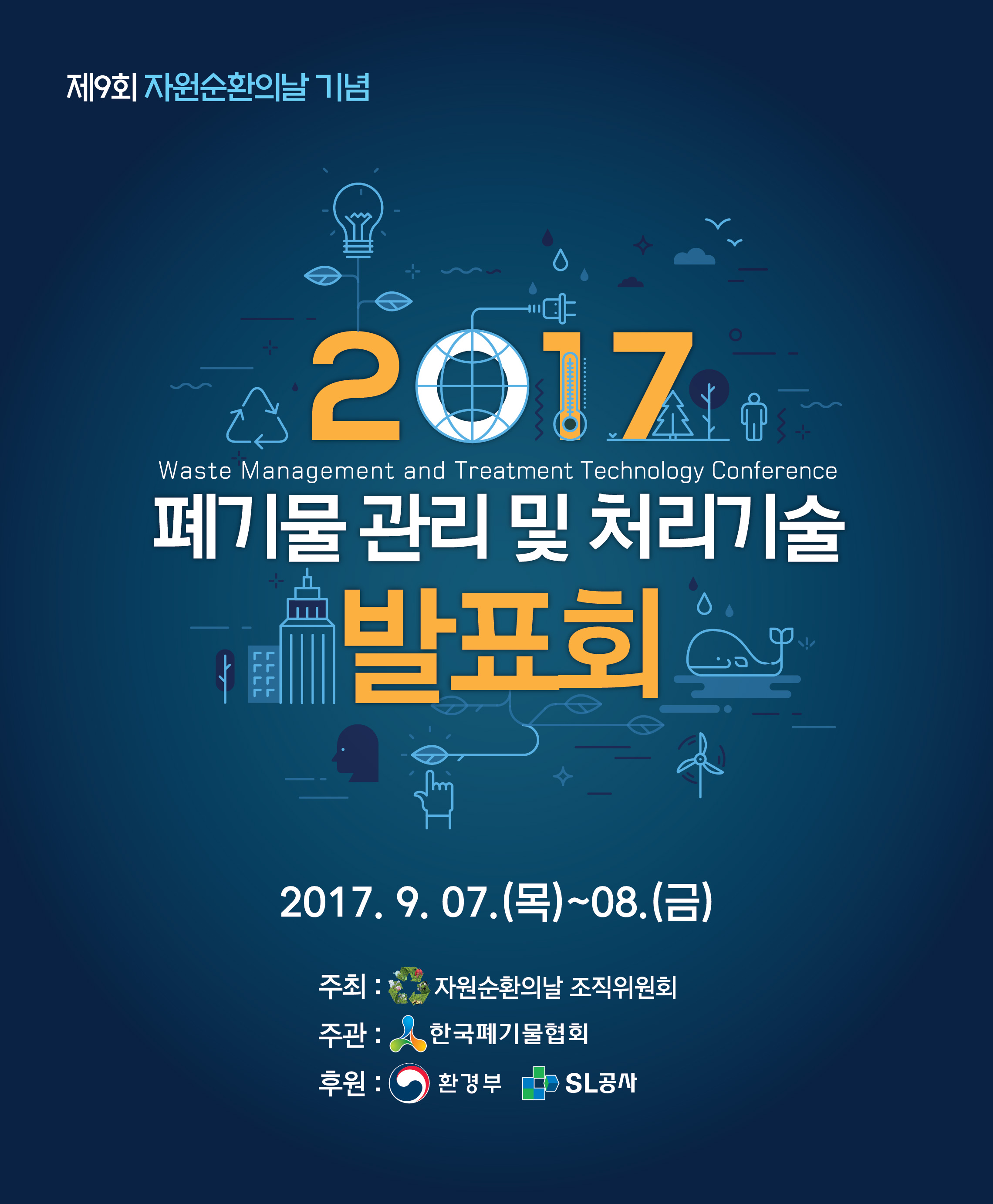 제9회 자원순환의날 기념

2017

Waste Management and Treatment Technology Conference

폐기물 관리 및 처리기술

발표회

2017. 9. 07.(목)~08.(금)

주최 : 자원순환의날 조직위원회

주관 : 한국폐기물협회

후원 : 환경부 SL공사